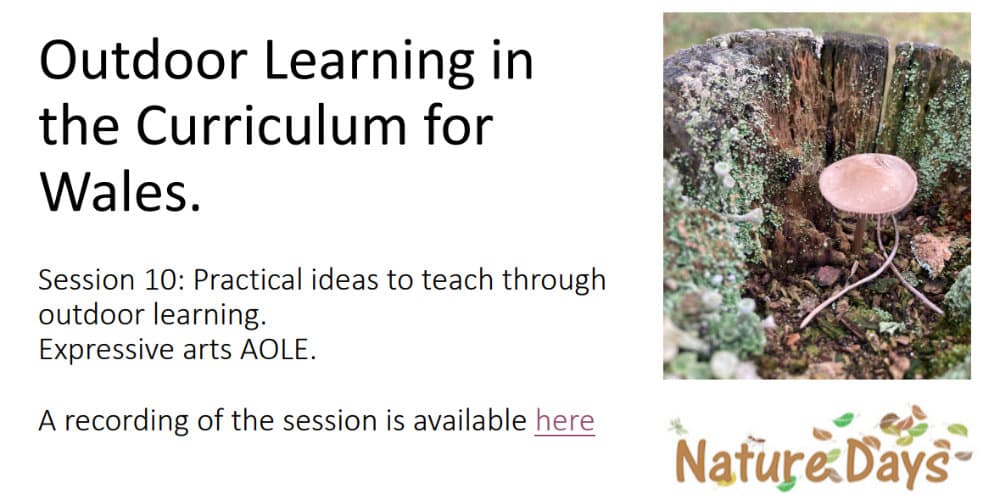 Outdoor Learning in the Curriculum for Wales.

Session 10: Practical ideas to teach through outdoor learning.
Expressive arts AOLE.

A recording of the session is available here

Nature Days